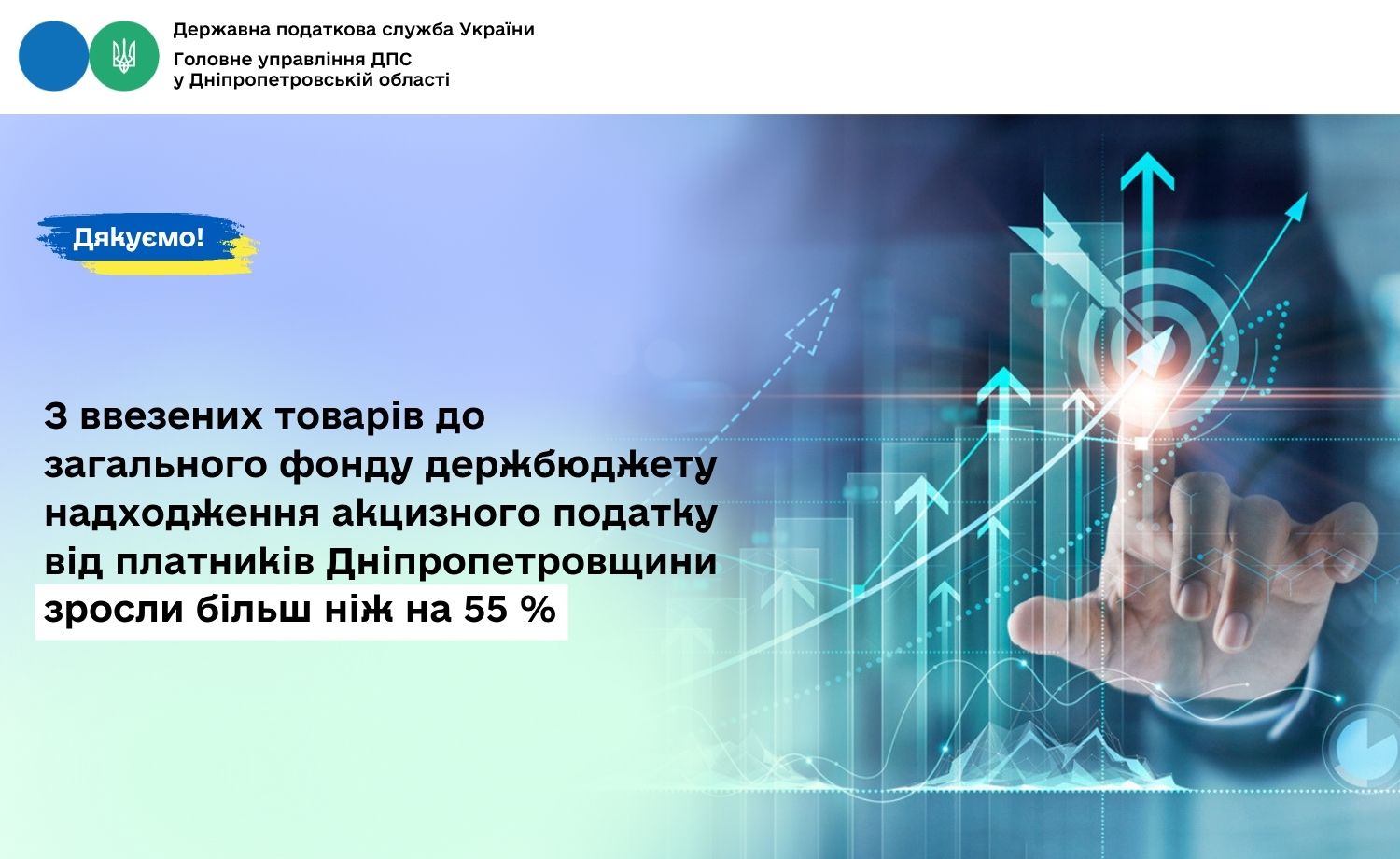 Державна податкова служба України
Головне управління ДПС
у Дніпропетровській області

Дякуємо!

З ввезених товарів до загального фонду держбюджету надходження акцизного податку від платників Дніпропетровщини зросли більш ніж на 55 %